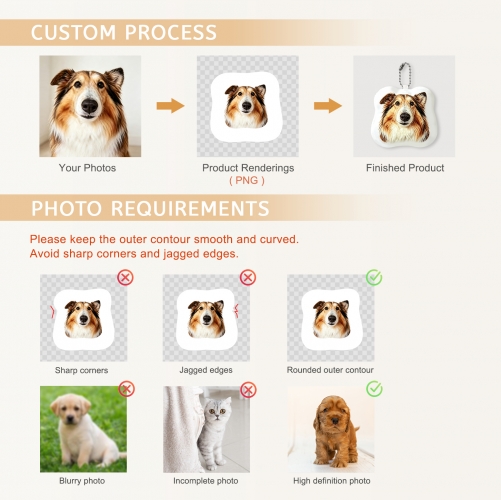 CUSTOM PROCESS

Your Photos

Product Renderings
( PNG )

Finished Product

PHOTO REQUIREMENTS

Please keep the outer contour smooth and curved.
Avoid sharp corners and jagged edges.

Sharp corners

Jagged edges

Rounded outer contour

Blurry photo

Incomplete photo

High definition photo